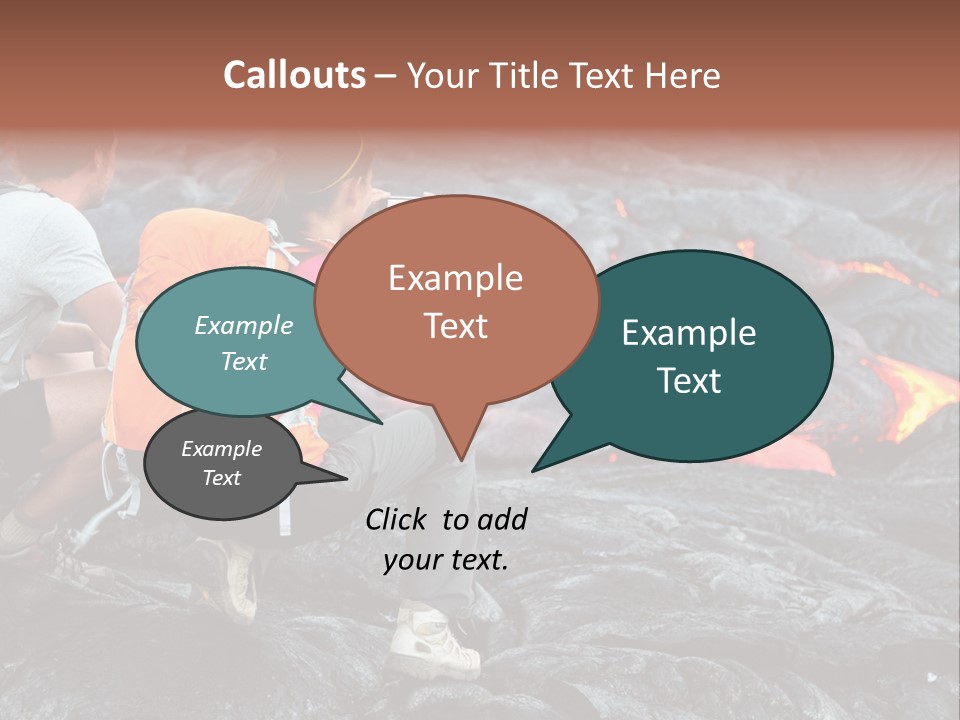 Callouts – Your Title Text Here

Example Text

Example Text

Example Text

Example Text

Click to add your text.